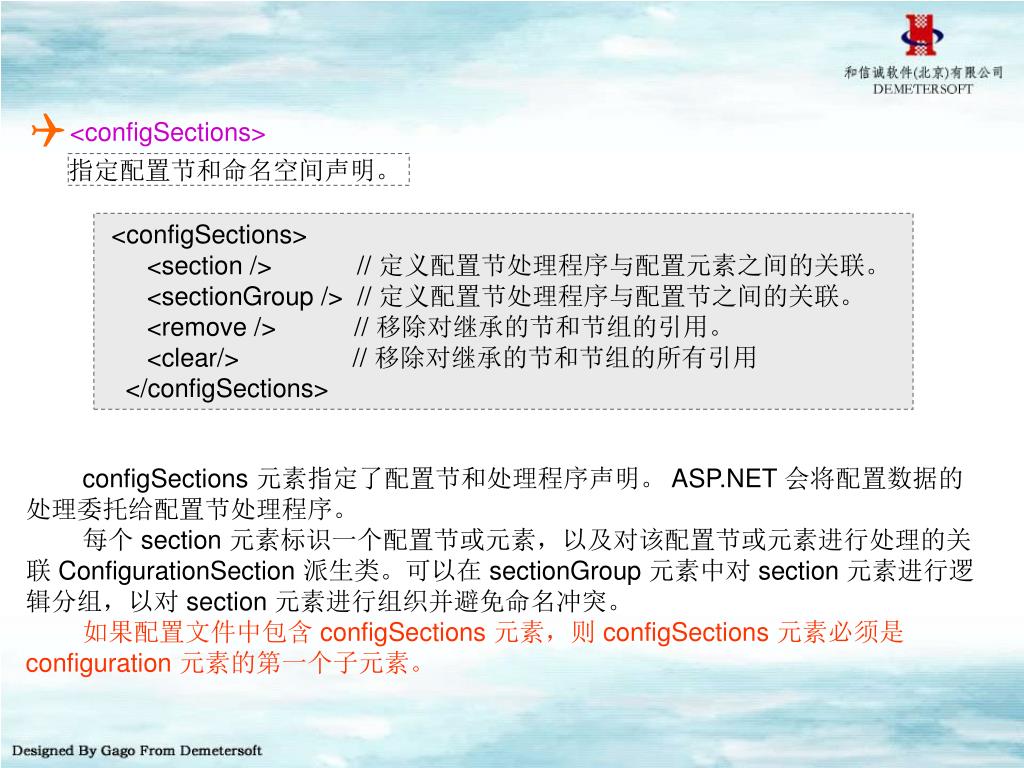 和信诚软件(北京)有限公司
DEMETERSOFT

<configSections>

指定配置节和命名空间声明。

<configSections>
<section /> // 定义配置节处理程序与配置元素之间的关联。
<sectionGroup /> // 定义配置节处理程序与配置节之间的关联。
<remove /> // 移除对继承的节和节组的引用。
<clear/> // 移除对继承的节和节组的所有引用
</configSections>

configSections 元素指定了配置节和处理程序声明。 ASP.NET 会将配置数据的处理委托给配置节处理程序。

每个 section 元素标识一个配置节或元素，以及对该配置节或元素进行处理的关联 ConfigurationSection 派生类。可以在 sectionGroup 元素中对 section 元素进行逻辑分组，以对 section 元素进行组织并避免命名冲突。

如果配置文件中包含 configSections 元素，则 configSections 元素必须是 configuration 元素的第一个子元素。

Designed By Gago From Demetersoft